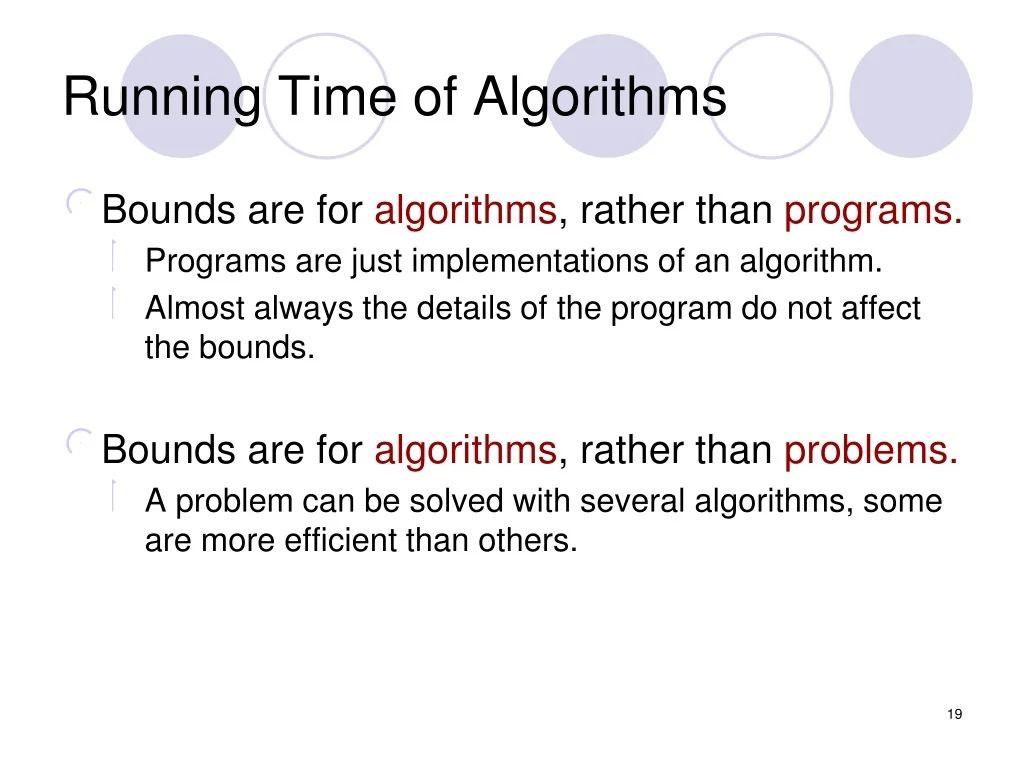 Running Time of Algorithms

Bounds are for algorithms, rather than programs.

Programs are just implementations of an algorithm.

Almost always the details of the program do not affect the bounds.

Bounds are for algorithms, rather than problems.

A problem can be solved with several algorithms, some are more efficient than others.

19